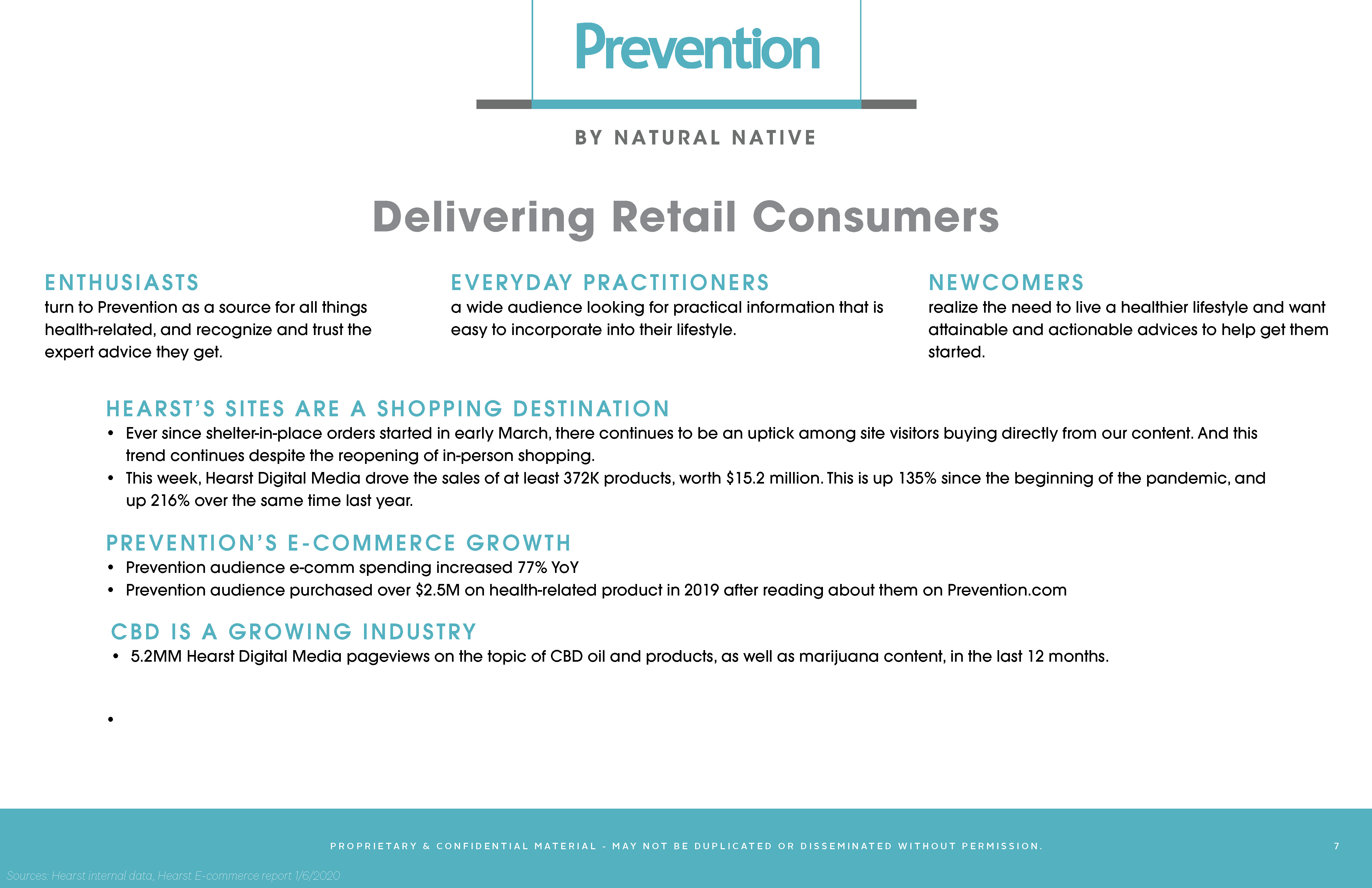 Prevention

BY NATURAL NATIVE

Delivering Retail Consumers

ENTHUSIASTS
turn to Prevention as a source for all things health-related, and recognize and trust the expert advice they get.

EVERYDAY PRACTITIONERS
a wide audience looking for practical information that is easy to incorporate into their lifestyle.

NEWCOMERS
realize the need to live a healthier lifestyle and want attainable and actionable advices to help get them started.

HEARST'S SITES ARE A SHOPPING DESTINATION
• Ever since shelter-in-place orders started in early March, there continues to be an uptick among site visitors buying directly from our content. And this trend continues despite the reopening of in-person shopping.
• This week, Hearst Digital Media drove the sales of at least 372K products, worth \$15.2 million. This is up 135% since the beginning of the pandemic, and up 216% over the same time last year.

PREVENTION'S E-COMMERCE GROWTH
• Prevention audience e-comm spending increased 77% YoY
• Prevention audience purchased over \$2.5M on health-related product in 2019 after reading about them on Prevention.com

CBD IS A GROWING INDUSTRY
• 5.2MM Hearst Digital Media pageviews on the topic of CBD oil and products, as well as marijuana content, in the last 12 months.

•

PROPRIETARY & CONFIDENTIAL MATERIAL - MAY NOT BE DUPLICATED OR DISSEMINATED WITHOUT PERMISSION.

7

Sources: Hearst internal data, Hearst E-commerce report 1/6/2020